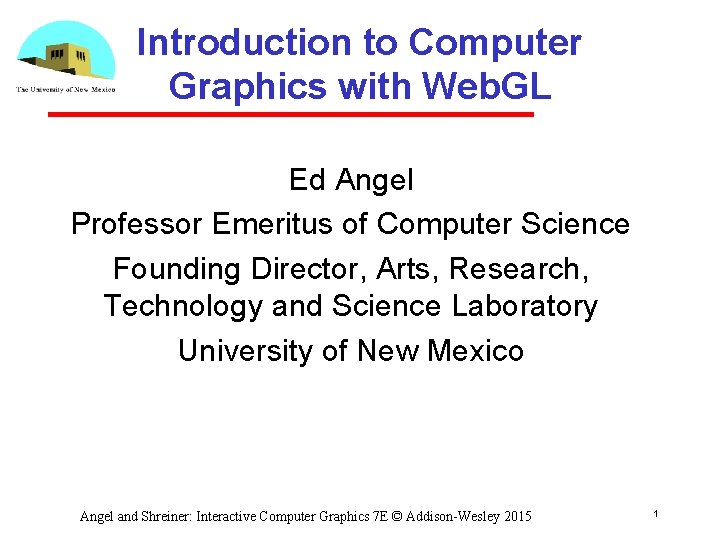 The University of New Mexico

Introduction to Computer Graphics with WebGL

Ed Angel

Professor Emeritus of Computer Science

Founding Director, Arts, Research, Technology and Science Laboratory

University of New Mexico

Angel and Shreiner: Interactive Computer Graphics 7E © Addison-Wesley 2015

1